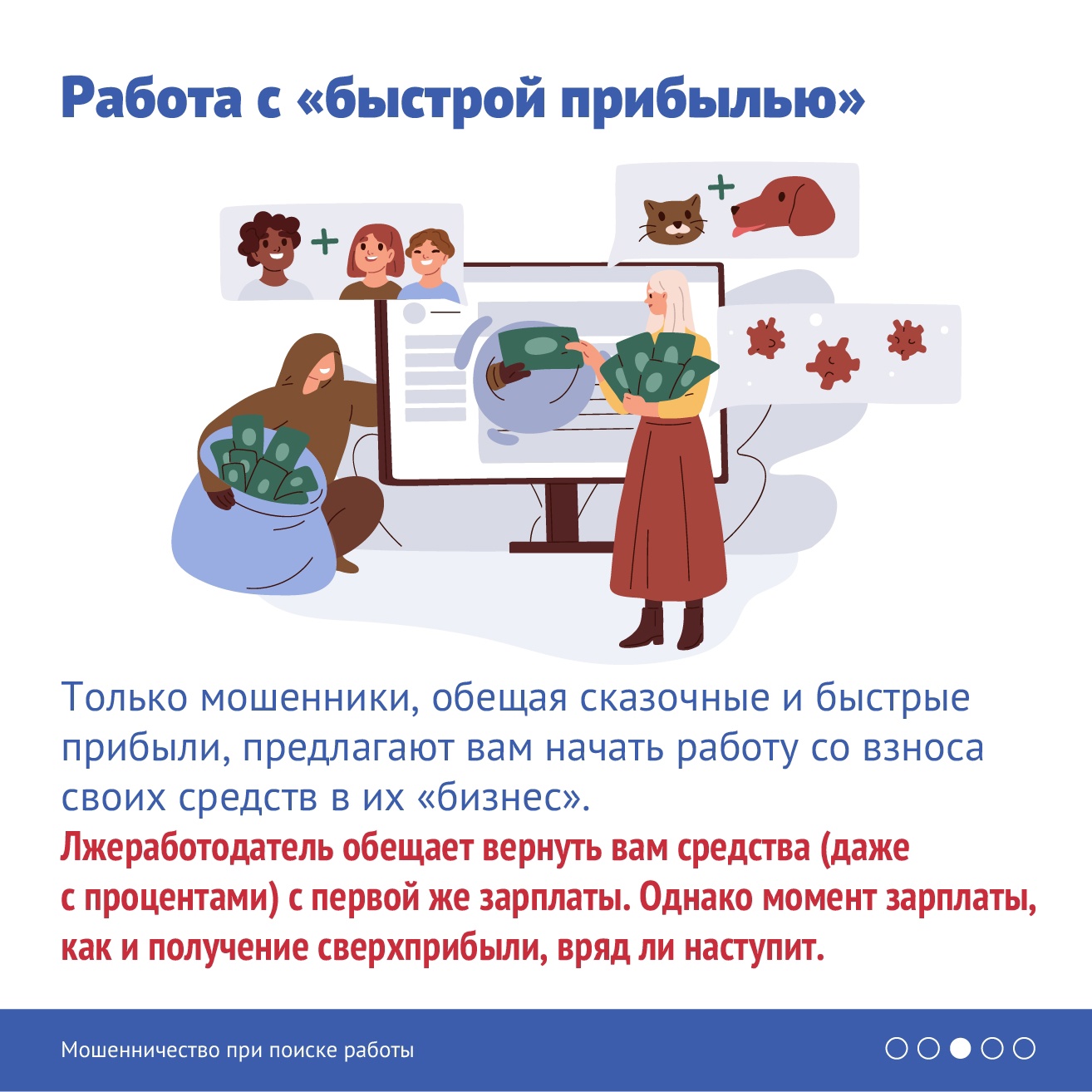 Работа с «быстрой прибылью»

Только мошенники, обещая сказочные и быстрые прибыли, предлагают вам начать работу со взноса своих средств в их «бизнес».

Лжеработодатель обещает вернуть вам средства (даже с процентами) с первой же зарплаты. Однако момент зарплаты, как и получение сверхприбыли, вряд ли наступит.

Мошенничество при поиске работы